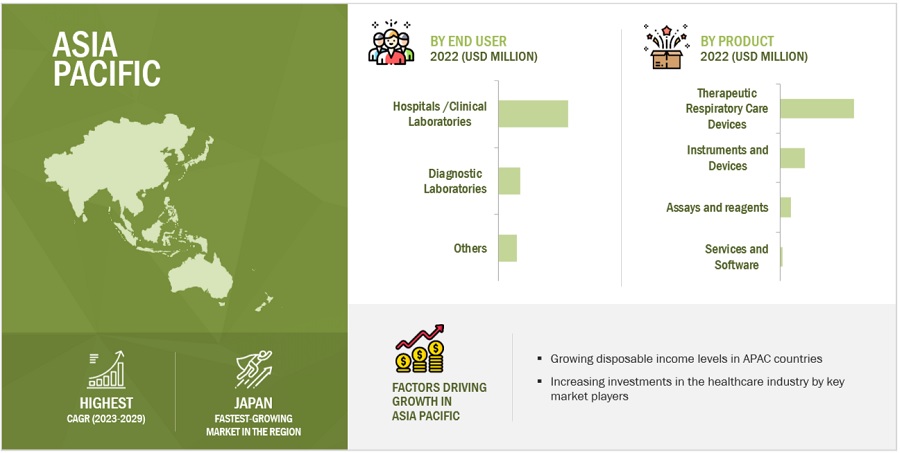 ASIA PACIFIC

HIGHEST
CAGR (2023-2029)

JAPAN
FASTEST-GROWING MARKET IN THE REGION

BY END USER
2022 (USD MILLION)

Hospitals /Clinical Laboratories

Diagnostic Laboratories

Others

BY PRODUCT
2022 (USD MILLION)

Therapeutic Respiratory Care Devices

Instruments and Devices

Assays and reagents

Services and Software

FACTORS DRIVING GROWTH IN ASIA PACIFIC

▪ Growing disposable income levels in APAC countries

▪ Increasing investments in the healthcare industry by key market players